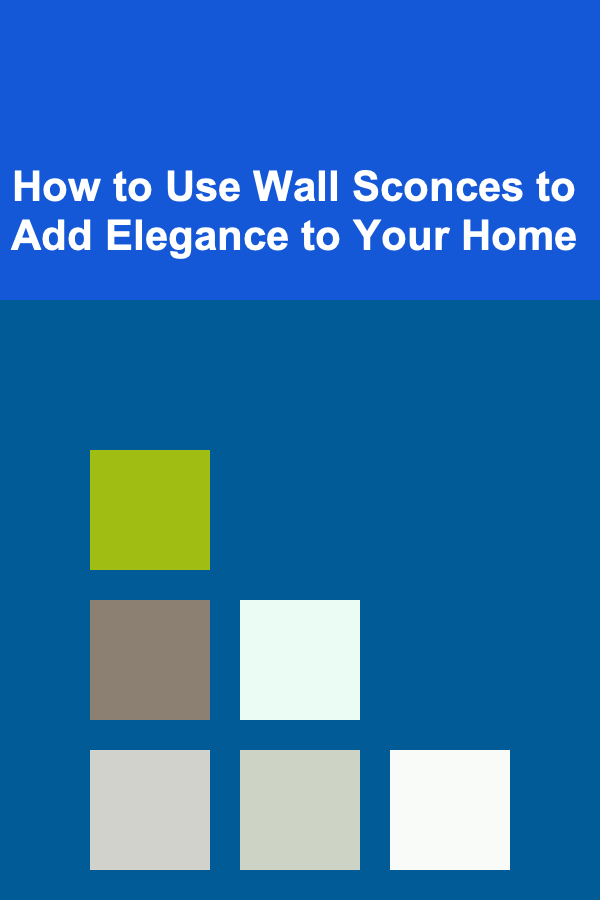 How to Use Wall Sconces to Add Elegance to Your Home